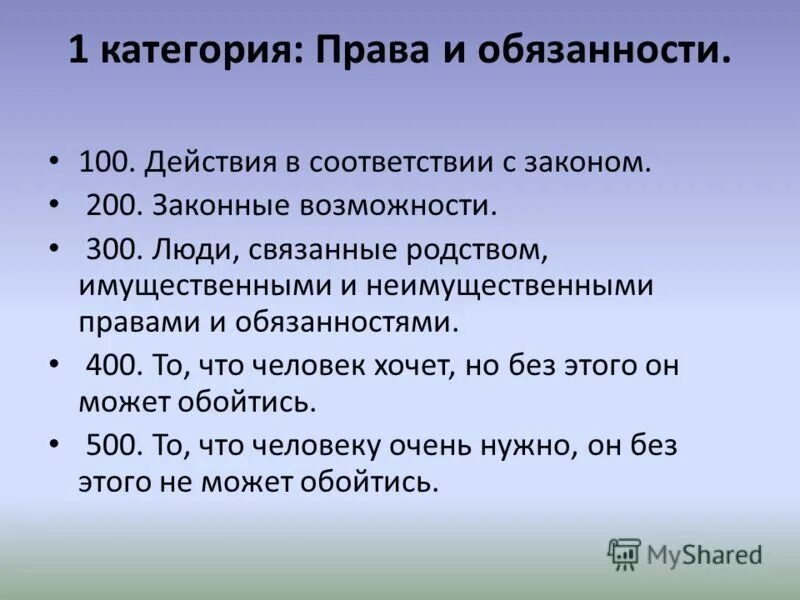 1 категория: Права и обязанности.

• 100. Действия в соответствии с законом.
• 200. Законные возможности.
• 300. Люди, связанные родством, имущественными и неимущественными правами и обязанностями.
• 400. То, что человек хочет, но без этого он может обойтись.
• 500. То, что человеку очень нужно, он без этого не может обойтись.

MyShared